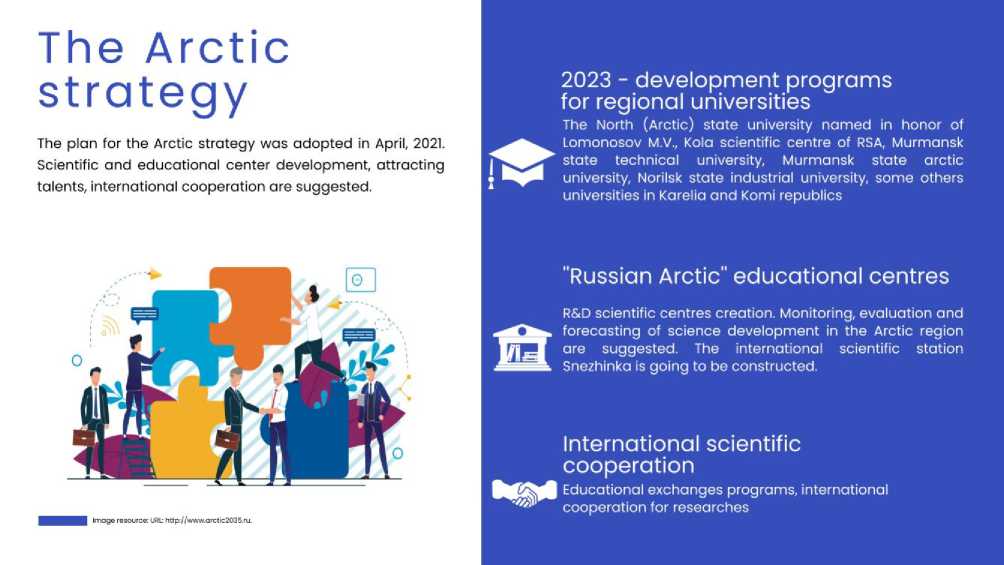 The Arctic strategy

The plan for the Arctic strategy was adopted in April, 2021. Scientific and educational center development, attracting talents, international cooperation are suggested.

Image resource: URL: http://www.arctic2035.ru.

2023 - development programs for regional universities

The North (Arctic) state university named in honor of Lomonosov M.V., Kola scientific centre of RSA, Murmansk state technical university, Murmansk state arctic university, Norilsk state industrial university, some others universities in Karelia and Komi republics

"Russian Arctic" educational centres

R&D scientific centres creation. Monitoring, evaluation and forecasting of science development in the Arctic region are suggested. The international scientific station Snezhinka is going to be constructed.

International scientific cooperation

Educational exchanges programs, international cooperation for researches